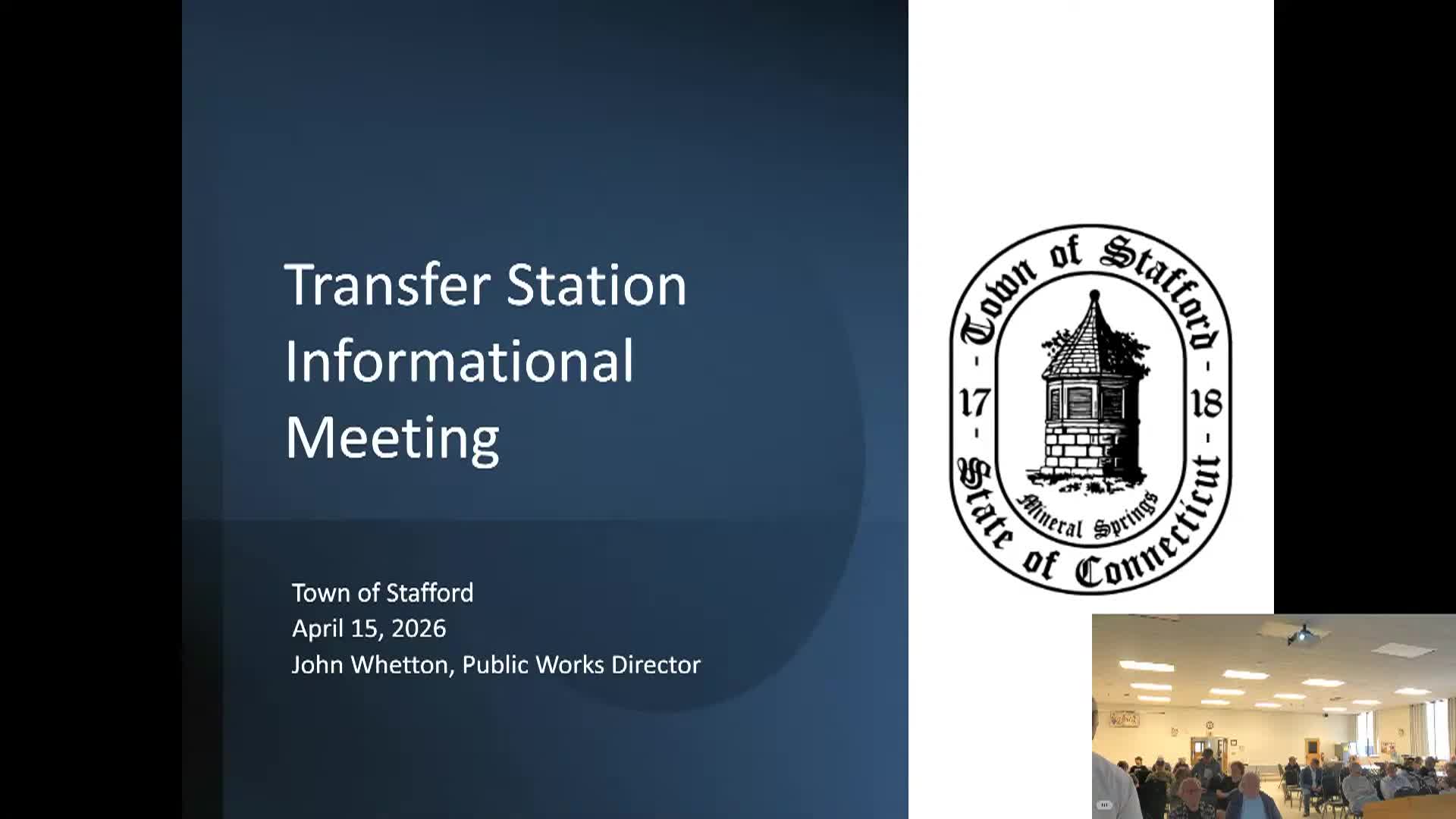 Transfer Station Informational Meeting

Town of Stafford
April 15, 2026
John Whetton, Public Works Director

Town of Stafford
17 18
Mineral Springs
State of Connecticut